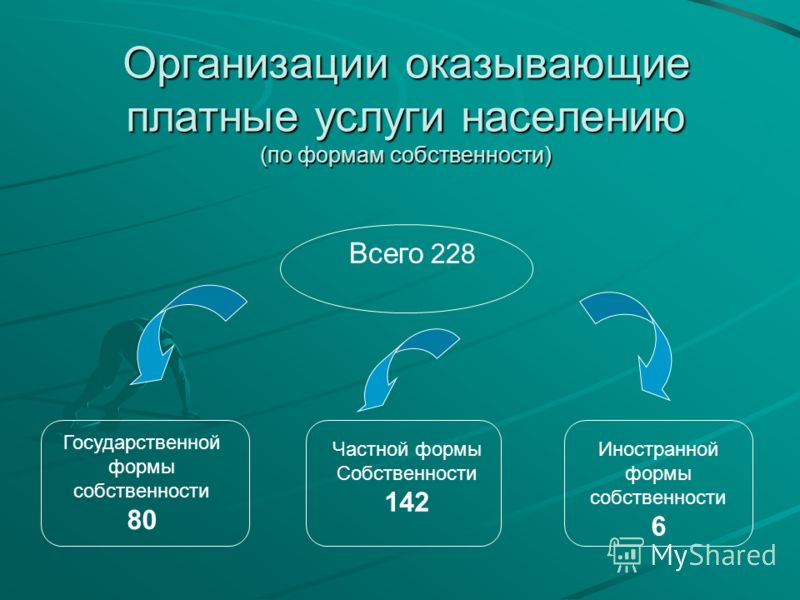 Организации оказывающие платные услуги населению
(по формам собственности)

Всего 228

Государственной формы собственности
80

Частной формы Собственности
142

Иностранной формы собственности
6

MyShared